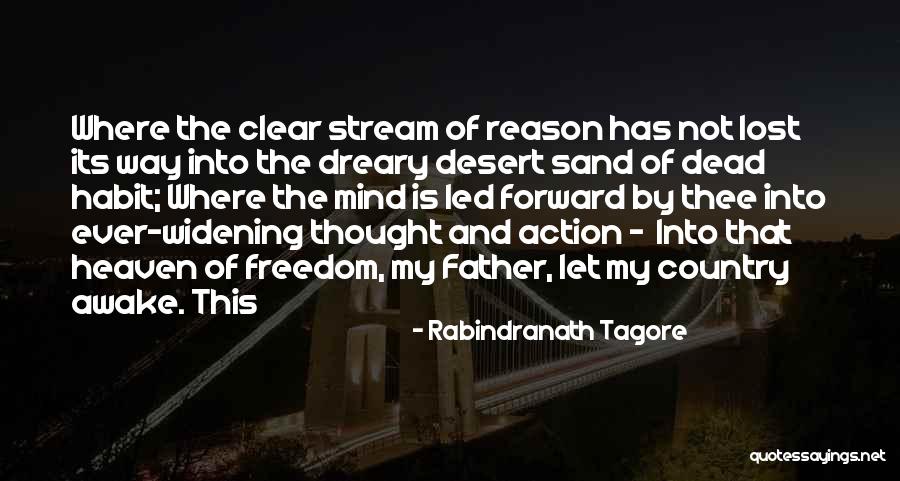 Where the clear stream of reason has not lost its way into the dreary desert sand of dead habit; Where the mind is led forward by thee into ever-widening thought and action - Into that heaven of freedom, my Father, let my country awake. This

- Rabindranath Tagore

quotessayings.net